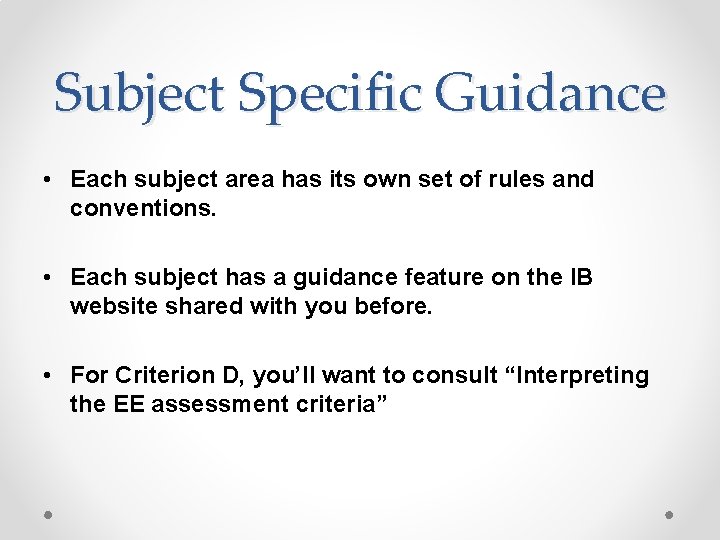 Subject Specific Guidance

• Each subject area has its own set of rules and conventions.

• Each subject has a guidance feature on the IB website shared with you before.

• For Criterion D, you'll want to consult "Interpreting the EE assessment criteria"